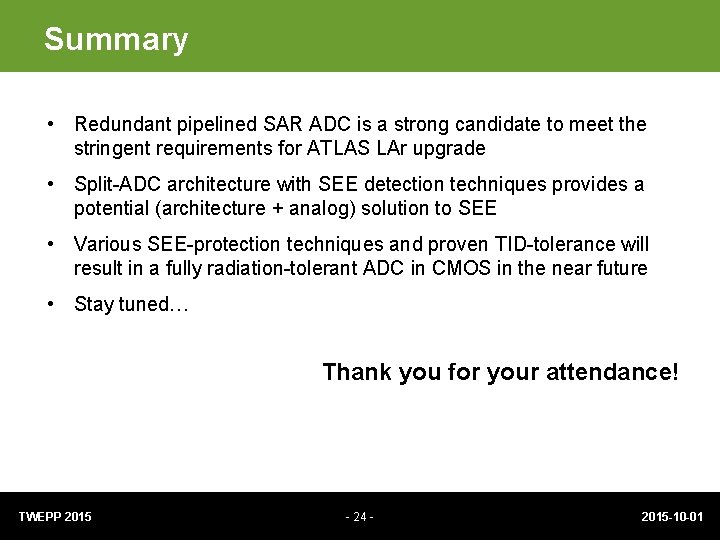 Summary

• Redundant pipelined SAR ADC is a strong candidate to meet the stringent requirements for ATLAS LAr upgrade

• Split-ADC architecture with SEE detection techniques provides a potential (architecture + analog) solution to SEE

• Various SEE-protection techniques and proven TID-tolerance will result in a fully radiation-tolerant ADC in CMOS in the near future

• Stay tuned…

Thank you for your attendance!

TWEPP 2015

- 24 -

2015-10-01